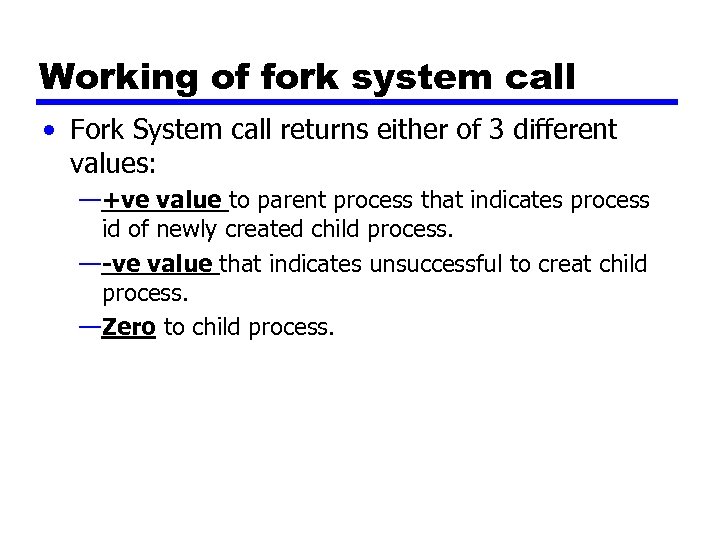 Working of fork system call

• Fork System call returns either of 3 different values:

—+ve value to parent process that indicates process id of newly created child process.

—-ve value that indicates unsuccessful to creat child process.

—Zero to child process.